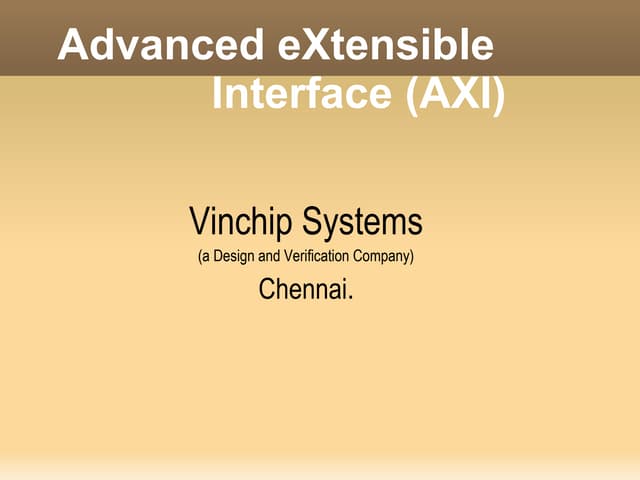 Advanced eXtensible Interface (AXI)

Vinchip Systems
(a Design and Verification Company)
Chennai.